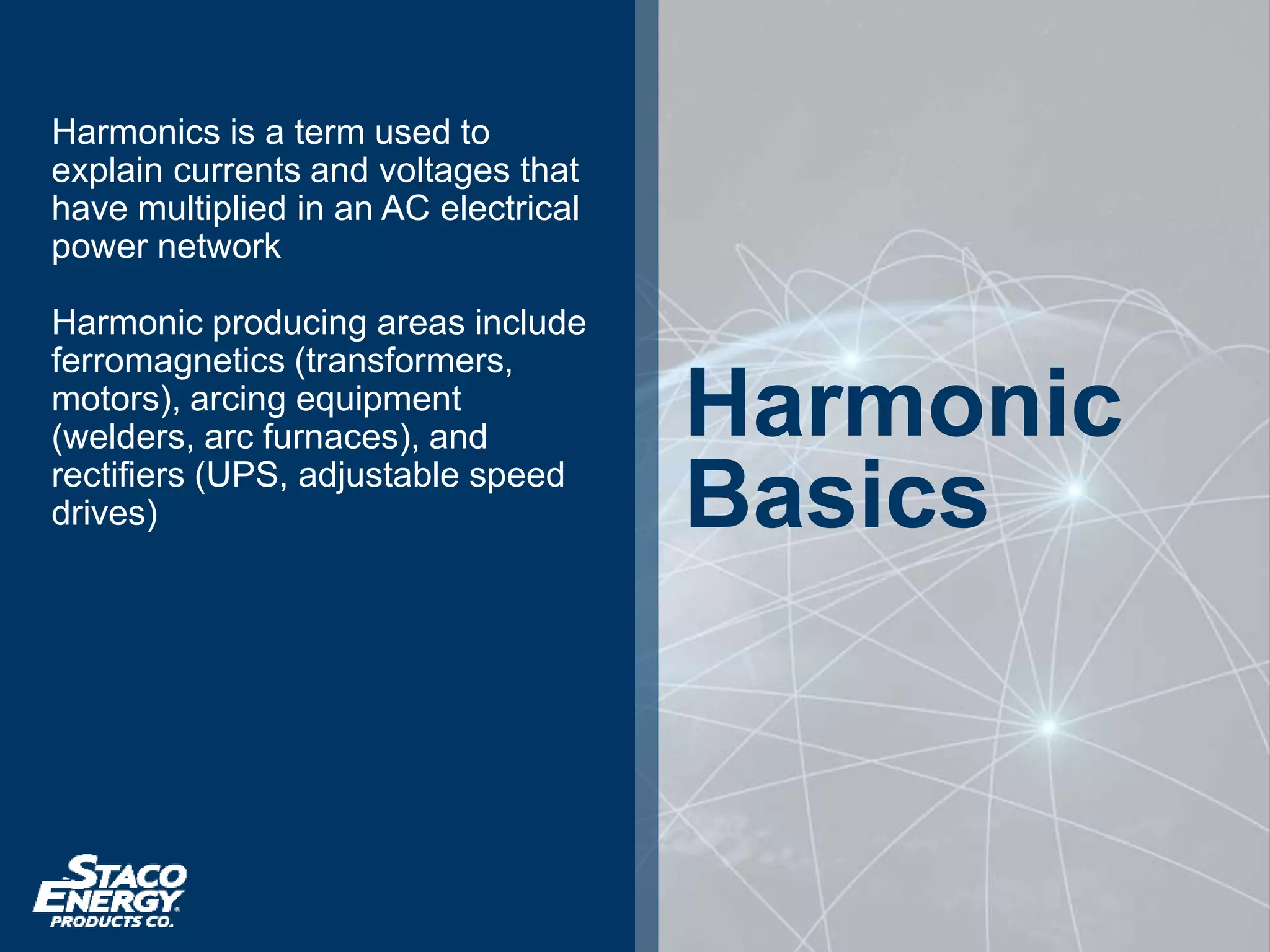 Harmonics is a term used to explain currents and voltages that have multiplied in an AC electrical power network

Harmonic producing areas include ferromagnetics (transformers, motors), arcing equipment (welders, arc furnaces), and rectifiers (UPS, adjustable speed drives)

Harmonic Basics

STACO ENERGY PRODUCTS CO.